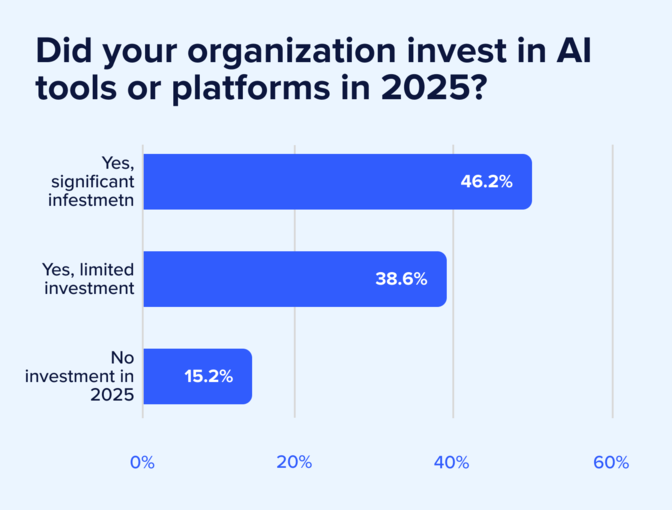 Did your organization invest in AI tools or platforms in 2025?

Yes, significant infestmetn

46.2%

Yes, limited investment

38.6%

No investment in 2025

15.2%

0%

20%

40%

60%